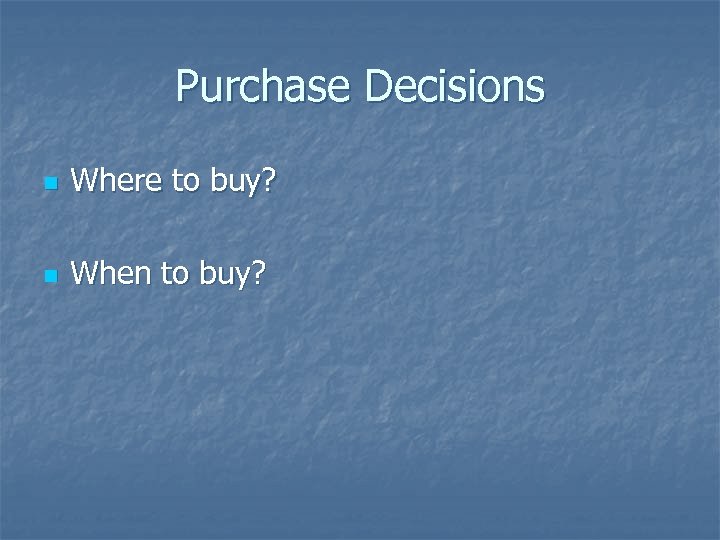 Purchase Decisions

Where to buy?

When to buy?